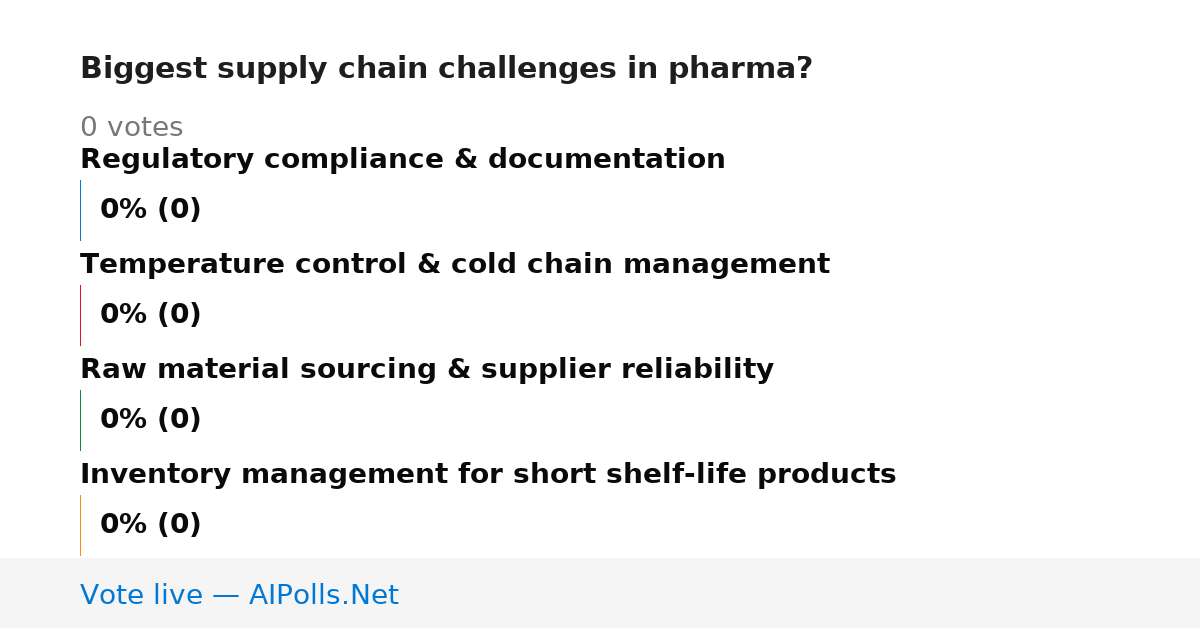 Biggest supply chain challenges in pharma?

0 votes

Regulatory compliance & documentation

0% (0)

Temperature control & cold chain management

0% (0)

Raw material sourcing & supplier reliability

0% (0)

Inventory management for short shelf-life products

0% (0)

Vote live — AIPolls.Net